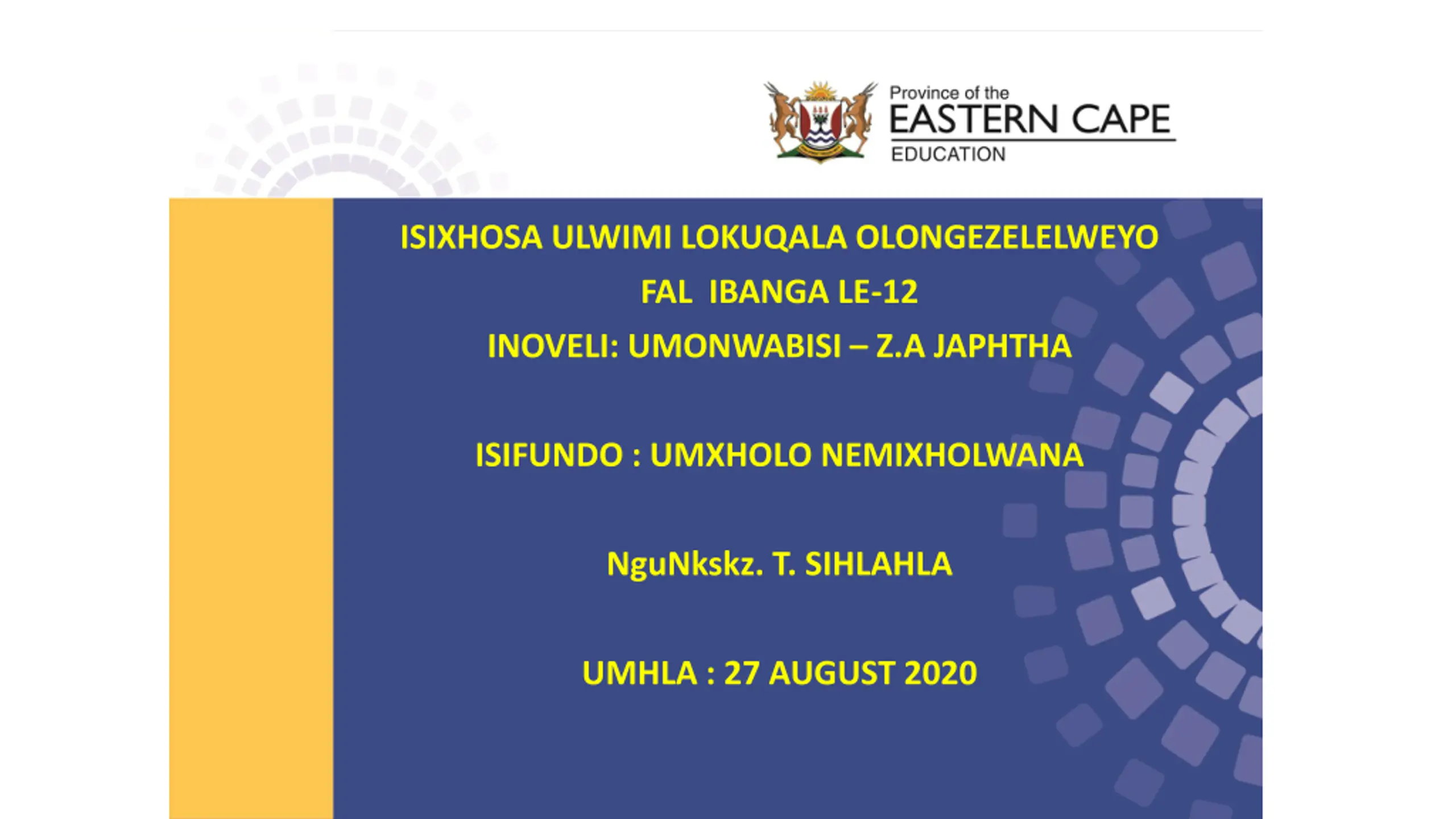 Province of the
EASTERN CAPE
EDUCATION

ISIXHOSA ULWIMI LOKUQALA OLONGEZELELWEYO
FAL IBANGA LE-12
INOVELI: UMONWABISI – Z.A JAPHTHA

ISIFUNDO : UMXHOLO NEMIXHOLWANA

NguNkskz. T. SIHLAHLA

UMHLA : 27 AUGUST 2020